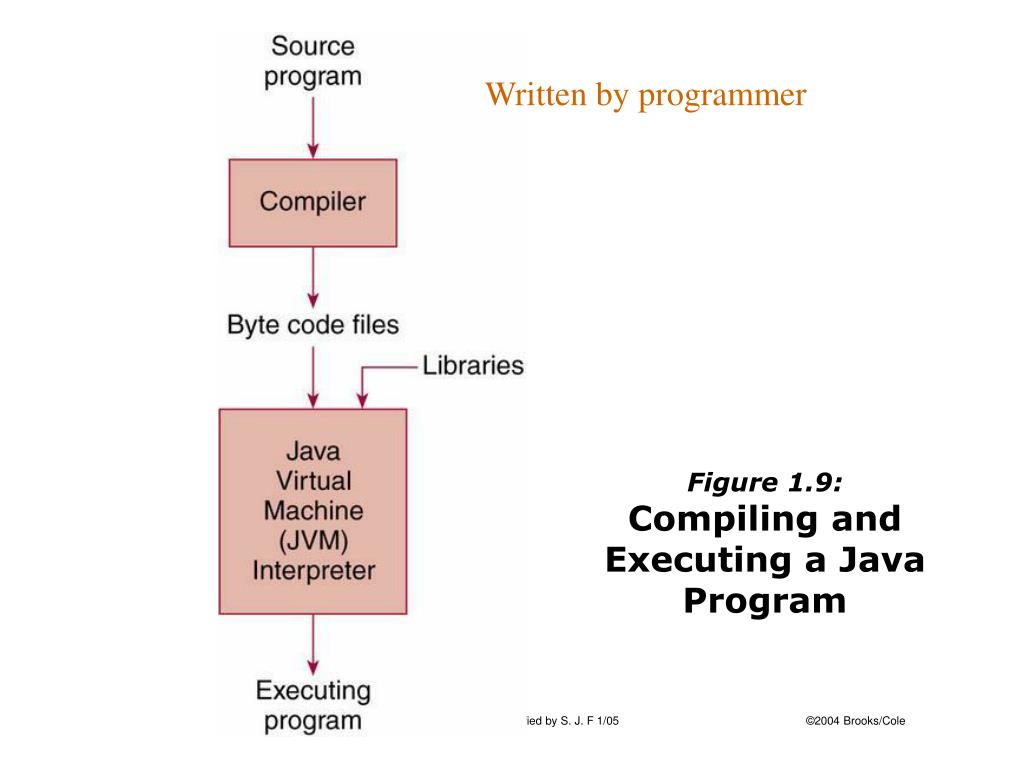 Source program

Written by programmer

Compiler

Byte code files

Libraries

Java Virtual Machine (JVM) Interpreter

Executing program

Figure 1.9:
Compiling and Executing a Java Program

ied by S. J. F 1/05

©2004 Brooks/Cole